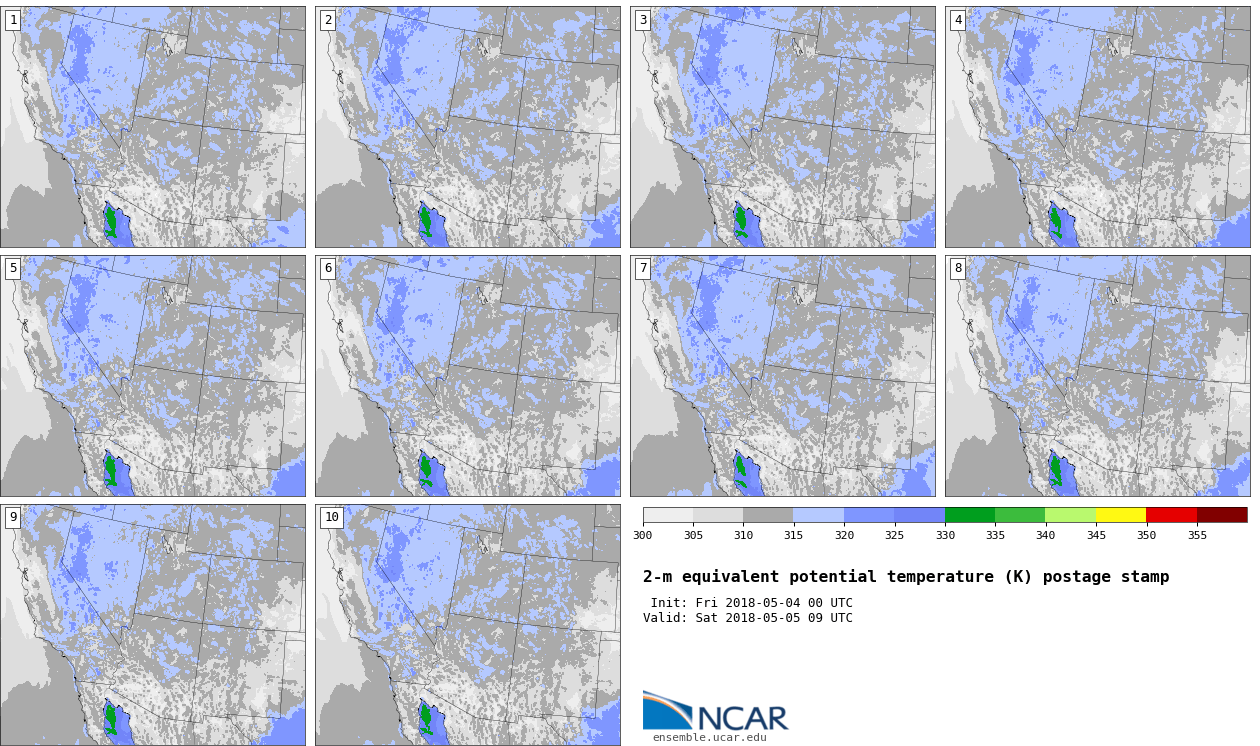 1

2

3

4

5

6

7

8

9

10

300 305 310 315 320 325 330 335 340 345 350 355

2-m equivalent potential temperature (K) postage stamp

Init: Fri 2018-05-04 00 UTC
Valid: Sat 2018-05-05 09 UTC

NCAR
ensemble.ucar.edu